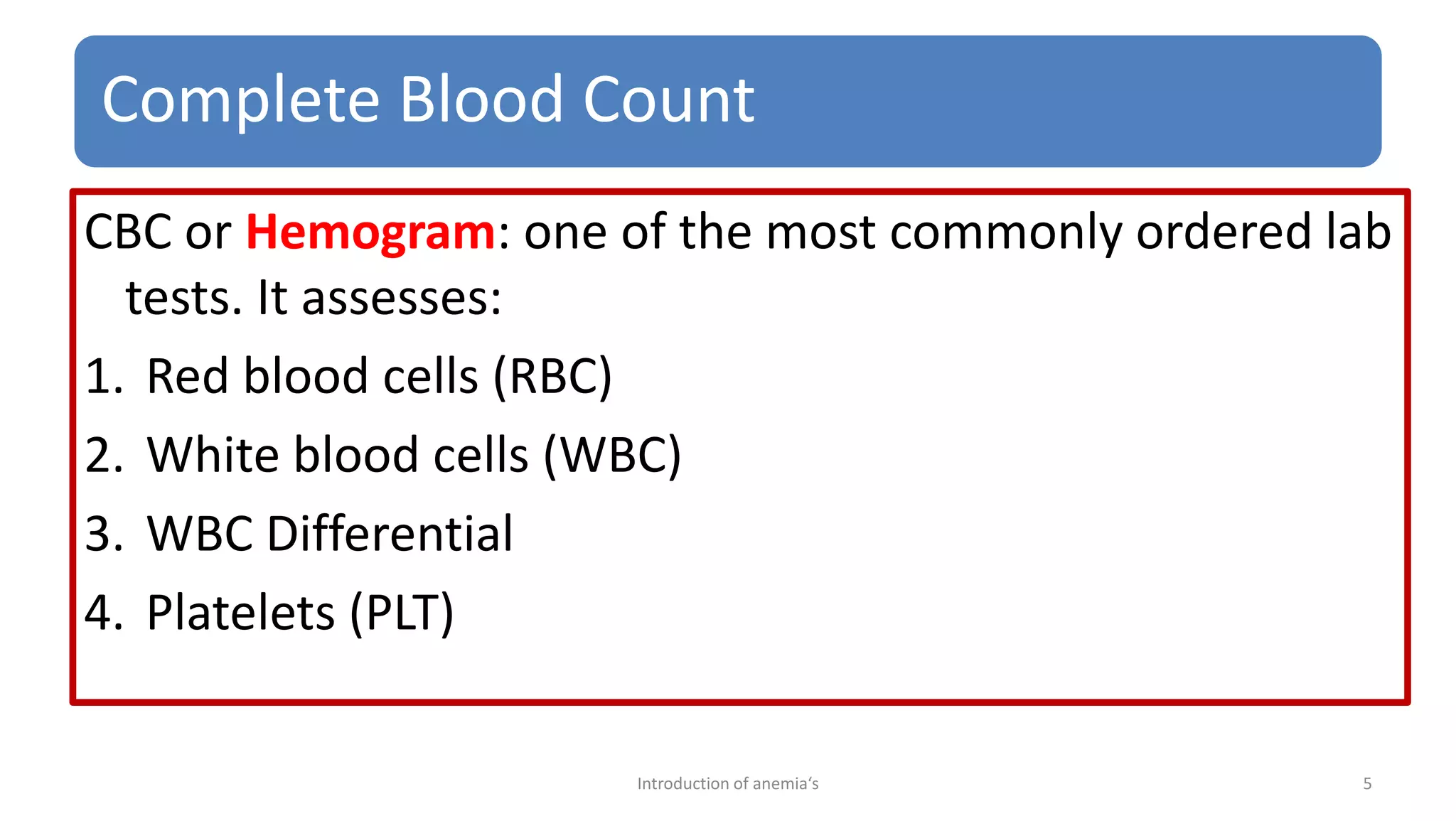 Complete Blood Count

CBC or Hemogram: one of the most commonly ordered lab tests. It assesses:

1. Red blood cells (RBC)
2. White blood cells (WBC)
3. WBC Differential
4. Platelets (PLT)

Introduction of anemia‘s

5